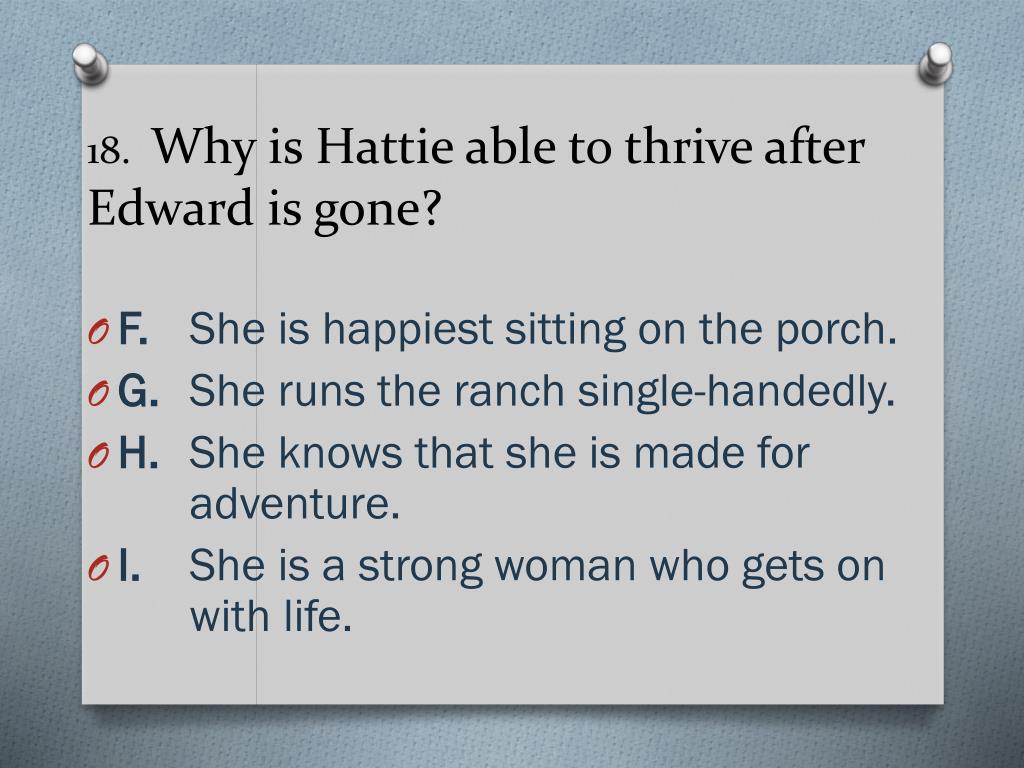 18. Why is Hattie able to thrive after Edward is gone?

F. She is happiest sitting on the porch.
G. She runs the ranch single-handedly.
H. She knows that she is made for adventure.
I. She is a strong woman who gets on with life.